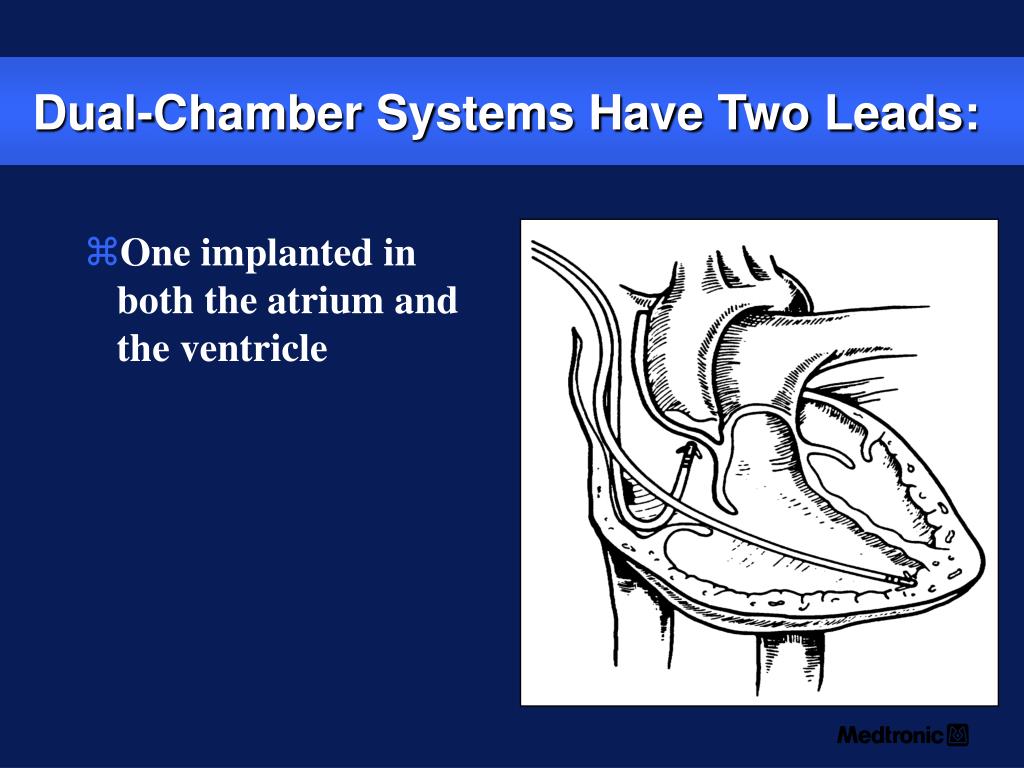 Dual-Chamber Systems Have Two Leads:

⌘One implanted in both the atrium and the ventricle

Medtronic